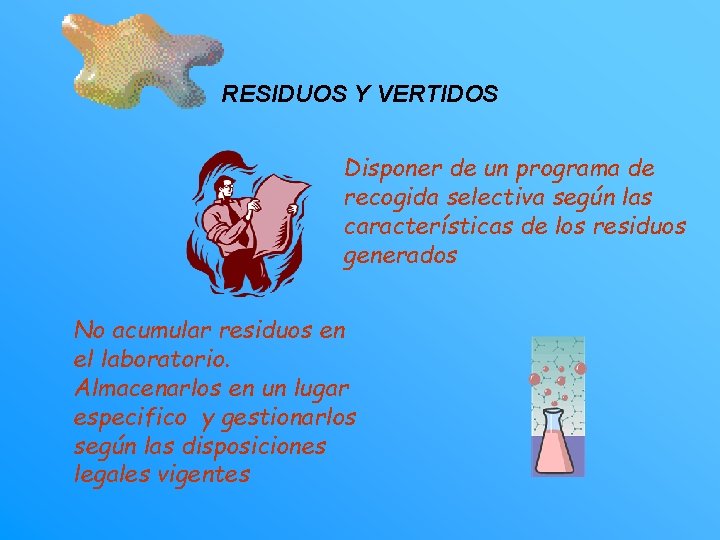 RESIDUOS Y VERTIDOS

Disponer de un programa de recogida selectiva según las características de los residuos generados

No acumular residuos en el laboratorio. Almacenarlos en un lugar especifico  y gestionarlos según las disposiciones legales vigentes